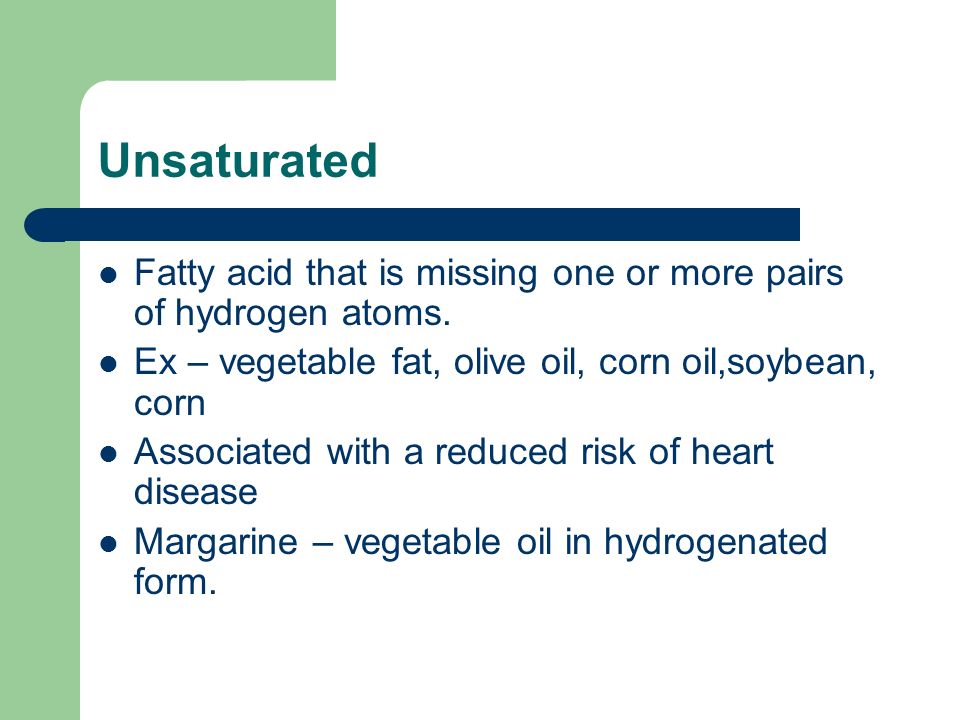 Unsaturated

- Fatty acid that is missing one or more pairs of hydrogen atoms.
- Ex – vegetable fat, olive oil, corn oil,soybean, corn
- Associated with a reduced risk of heart disease
- Margarine – vegetable oil in hydrogenated form.